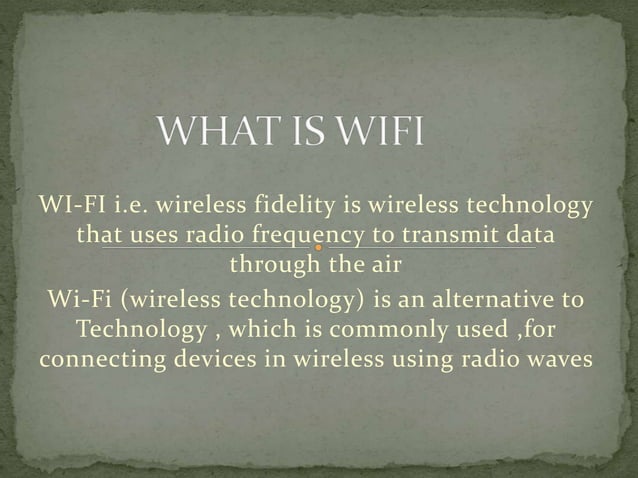 WHAT IS WIFI

WI-FI i.e. wireless fidelity is wireless technology that uses radio frequency to transmit data through the air

Wi-Fi (wireless technology) is an alternative to Technology , which is commonly used ,for connecting devices in wireless using radio waves